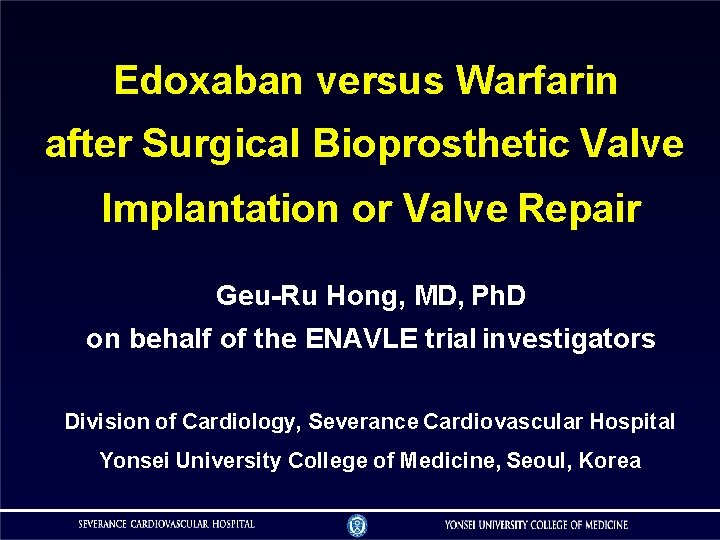 Edoxaban versus Warfarin after Surgical Bioprosthetic Valve Implantation or Valve Repair

Geu-Ru Hong, MD, PhD
on behalf of the ENAVLE trial investigators

Division of Cardiology, Severance Cardiovascular Hospital
Yonsei University College of Medicine, Seoul, Korea

SEVERANCE CARDIOVASCULAR HOSPITAL
YONSEI UNIVERSITY COLLEGE OF MEDICINE